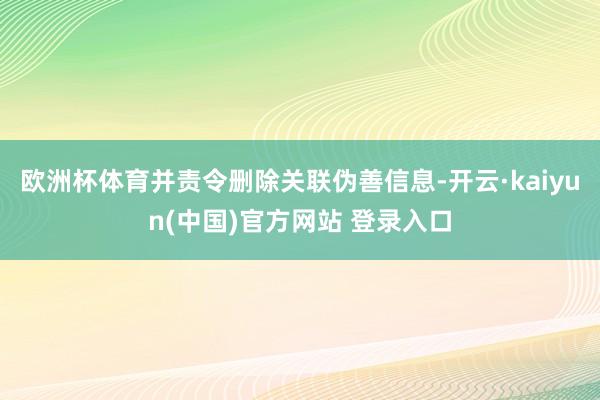 欧洲杯体育并责令删除关联伪善信息-开云·kaiyun(中国)官方网站 登录入口